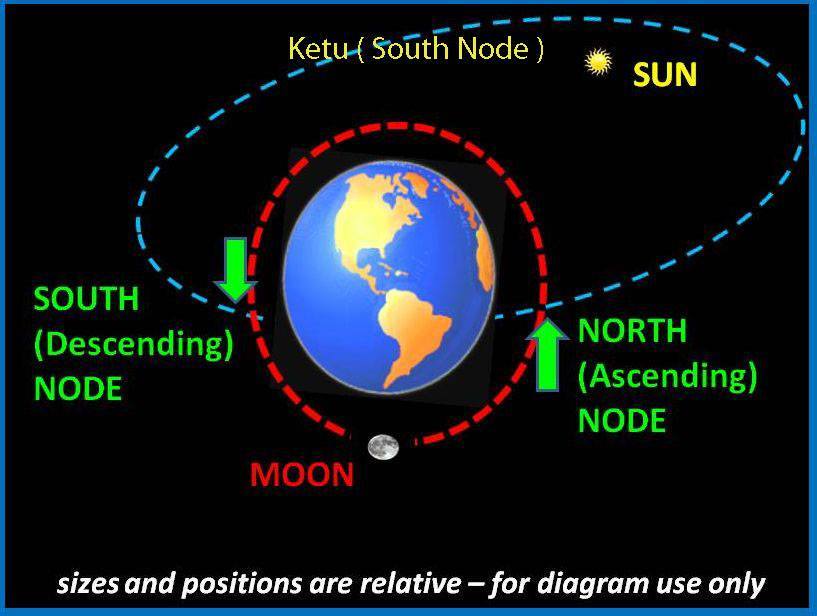 Ketu ( South Node )

SUN

SOUTH (Descending) NODE

NORTH (Ascending) NODE

MOON

sizes and positions are relative – for diagram use only